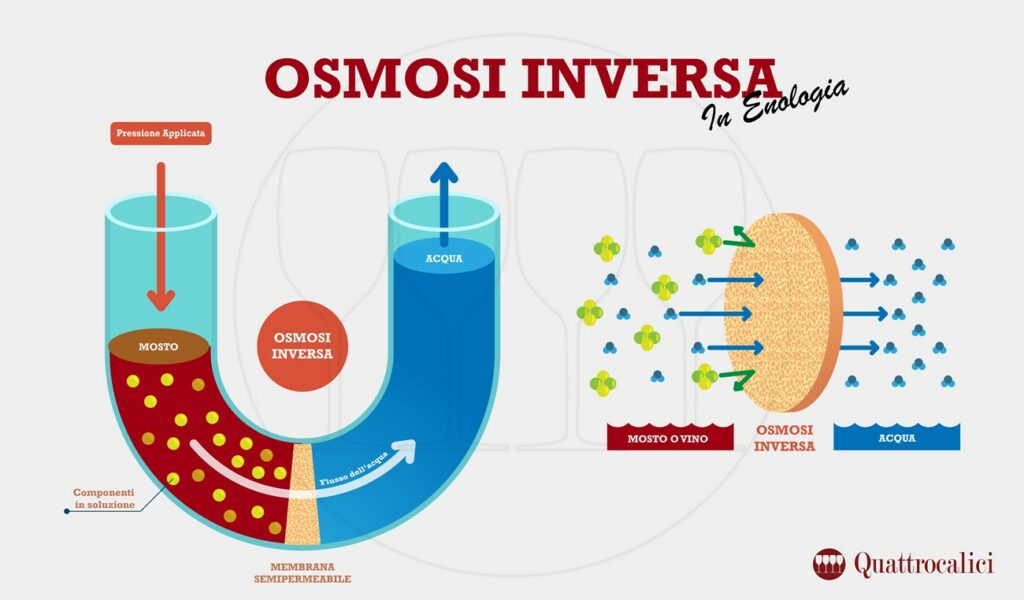 OSMOSI INVERSA
In Enologia

Pressione Applicata

ACQUA

MOSTO

OSMOSI INVERSA

Flusso dell'acqua

Componenti in soluzione

MEMBRANA SEMIPERMEABILE

MOSTO O VINO

OSMOSI INVERSA

ACQUA

Quattrocalici